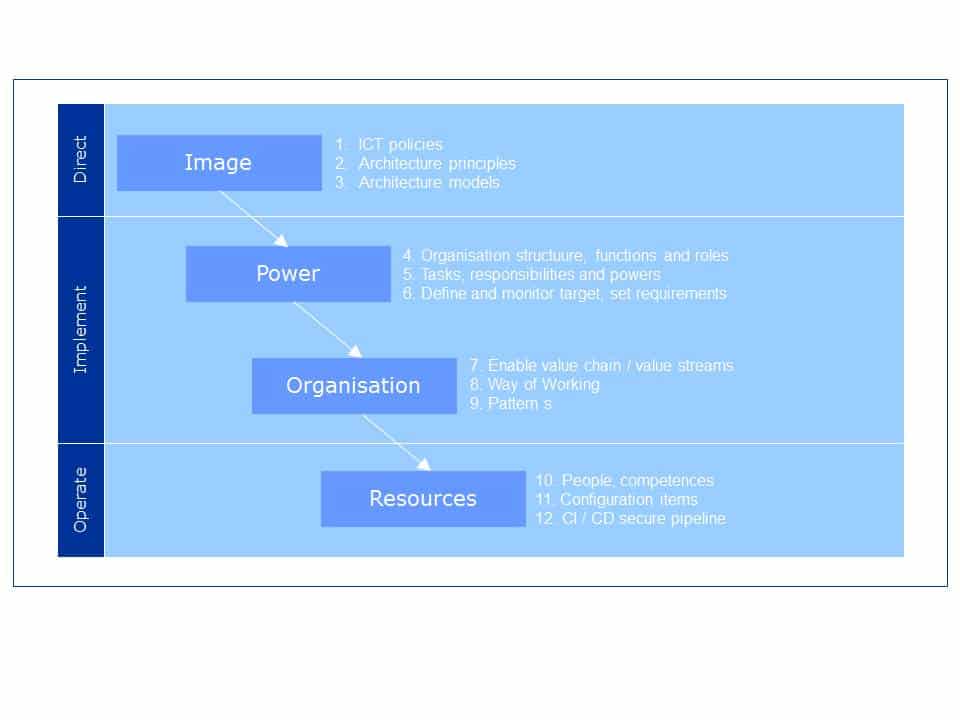 Direct

Image

1. ICT policies
2. Architecture principles
3. Architecture models

Implement

Power

4. Organisation structuure, functions and roles
5. Tasks, responsibilities and powers
6. Define and monitor target, set requirements

Organisation

7. Enable value chain / value streams
8. Way of Working
9. Pattern s

Operate

Resources

10. People, competences
11. Configuration items
12. CI / CD secure pipeline